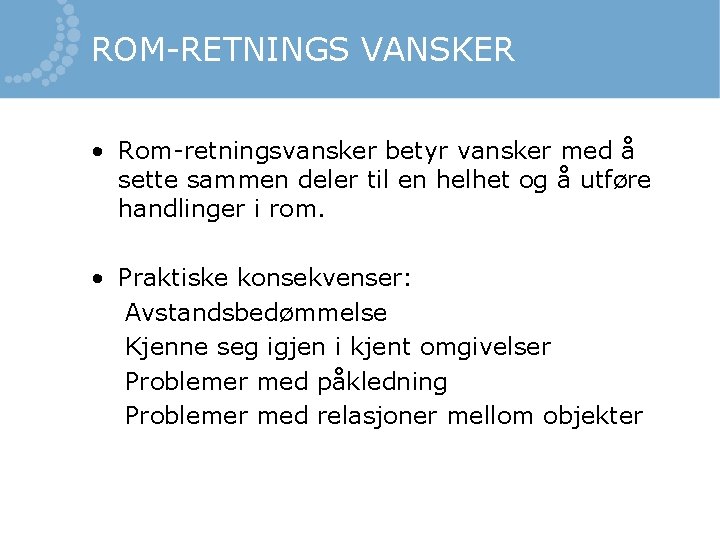 ROM-RETNINGS VANSKER

• Rom-retningsvansker betyr vansker med å sette sammen deler til en helhet og å utføre handlinger i rom.

• Praktiske konsekvenser:
Avstandsbedømmelse
Kjenne seg igjen i kjent omgivelser
Problemer med påkledning
Problemer med relasjoner mellom objekter